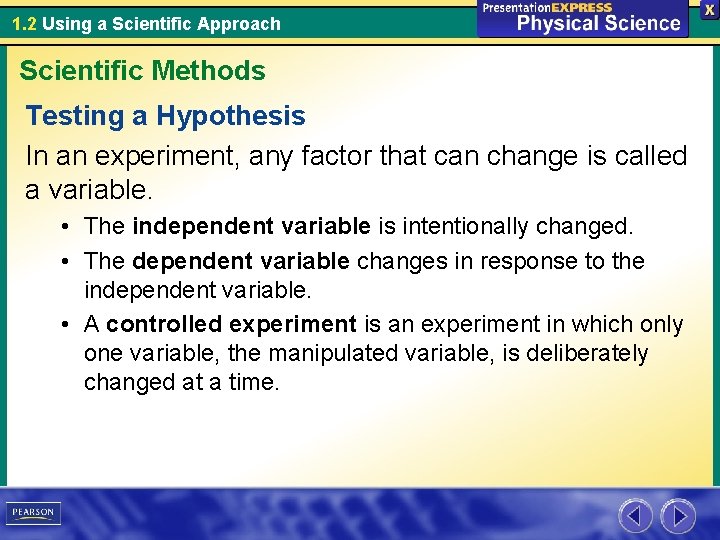 1.2 Using a Scientific Approach

PresentationEXPRESS
Physical Science

X

Scientific Methods

Testing a Hypothesis

In an experiment, any factor that can change is called a variable.

• The independent variable is intentionally changed.
• The dependent variable changes in response to the independent variable.
• A controlled experiment is an experiment in which only one variable, the manipulated variable, is deliberately changed at a time.

PEARSON